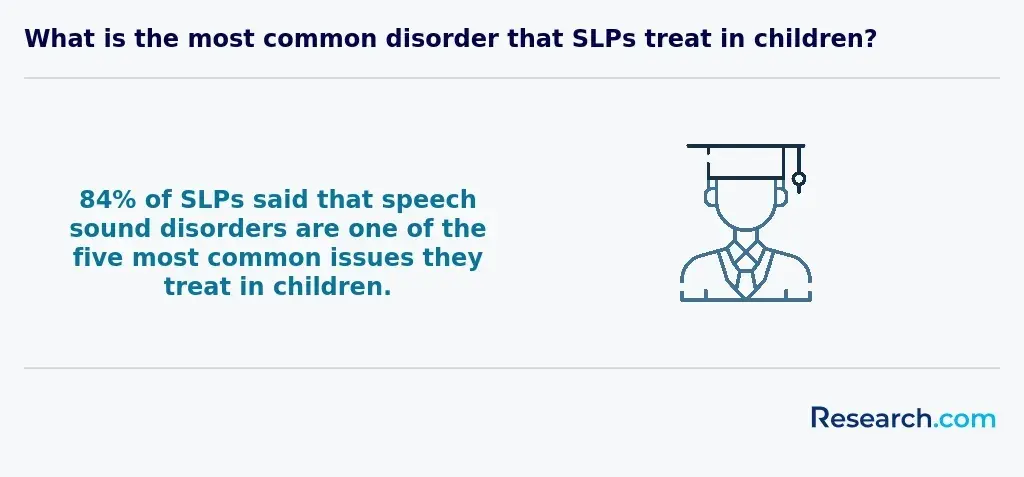 What is the most common disorder that SLPs treat in children?

84% of SLPs said that speech sound disorders are one of the five most common issues they treat in children.

Research.com